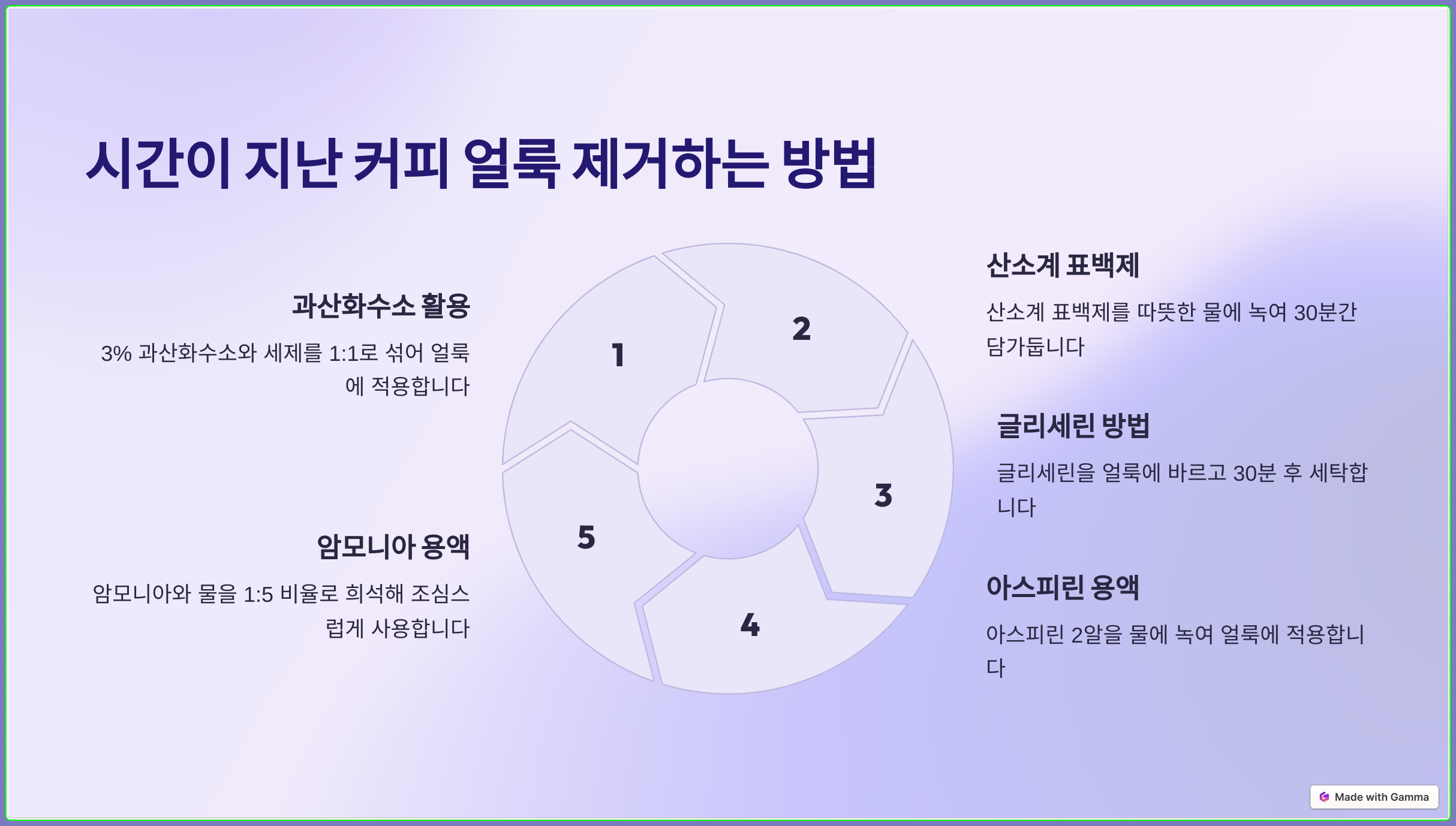 시간이 지난 커피 얼룩 제거하는 방법

과산화수소 활용

3% 과산화수소와 세제를 1:1로 섞어 얼룩에 적용합니다

암모니아 용액

암모니아와 물을 1:5 비율로 희석해 조심스럽게 사용합니다

1

2

3

4

5

산소계 표백제

산소계 표백제를 따뜻한 물에 녹여 30분간 담가둡니다

글리세린 방법

글리세린을 얼룩에 바르고 30분 후 세탁합니다

아스피린 용액

아스피린 2알을 물에 녹여 얼룩에 적용합니다

Made with Gamma